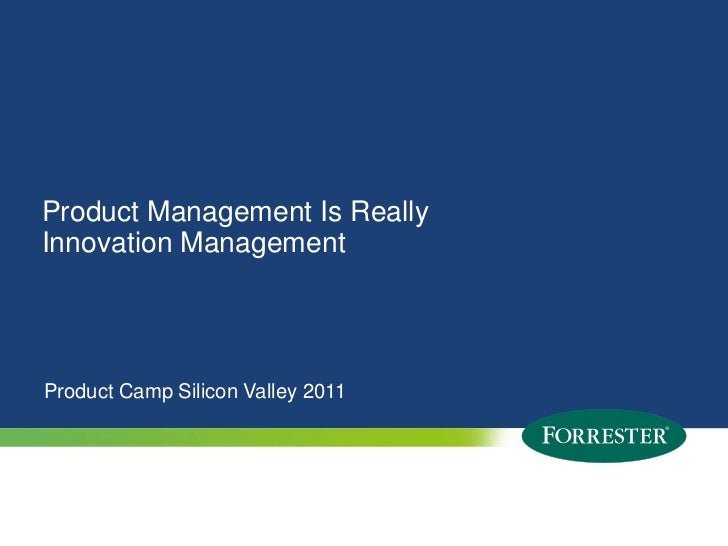 Product Management Is Really Innovation Management

Product Camp Silicon Valley 2011

FORRESTER®